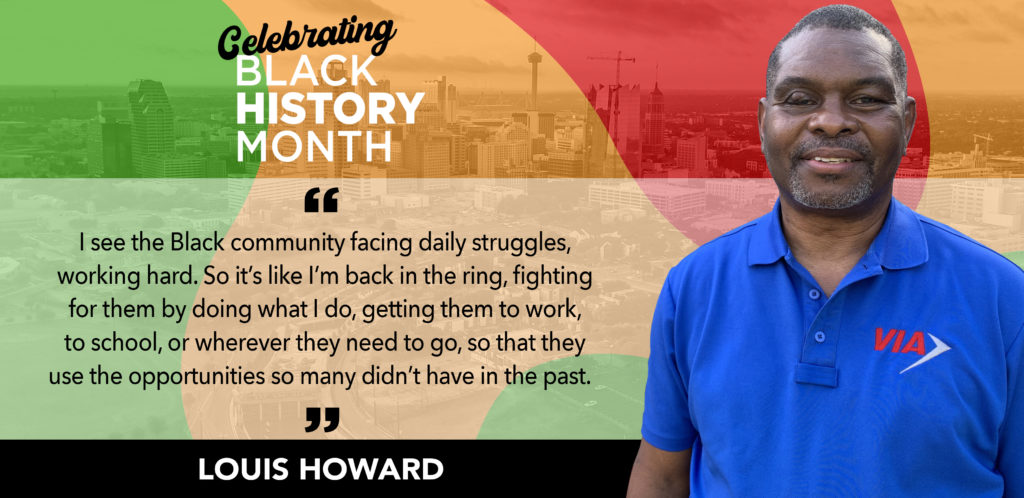 Celebrating
BLACK
HISTORY
MONTH

“

I see the Black community facing daily struggles, working hard. So it's like I'm back in the ring, fighting for them by doing what I do, getting them to work, to school, or wherever they need to go, so that they use the opportunities so many didn't have in the past.

”

LOUIS HOWARD

VIA